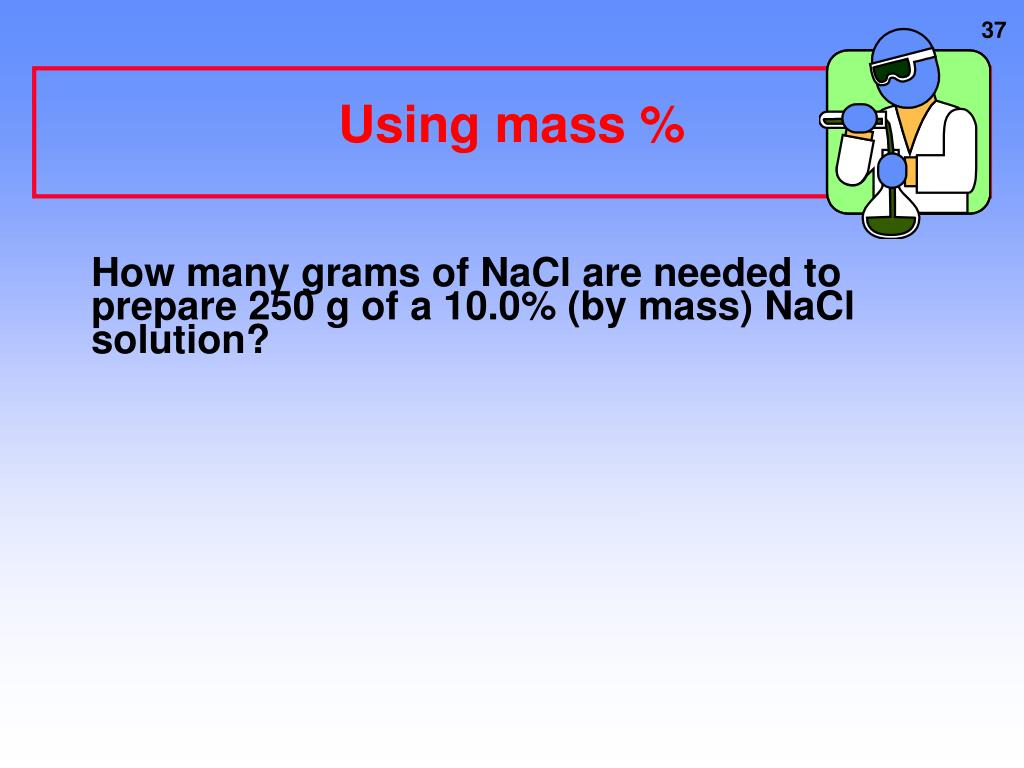 37

Using mass %

How many grams of NaCl are needed to prepare 250 g of a 10.0% (by mass) NaCl solution?